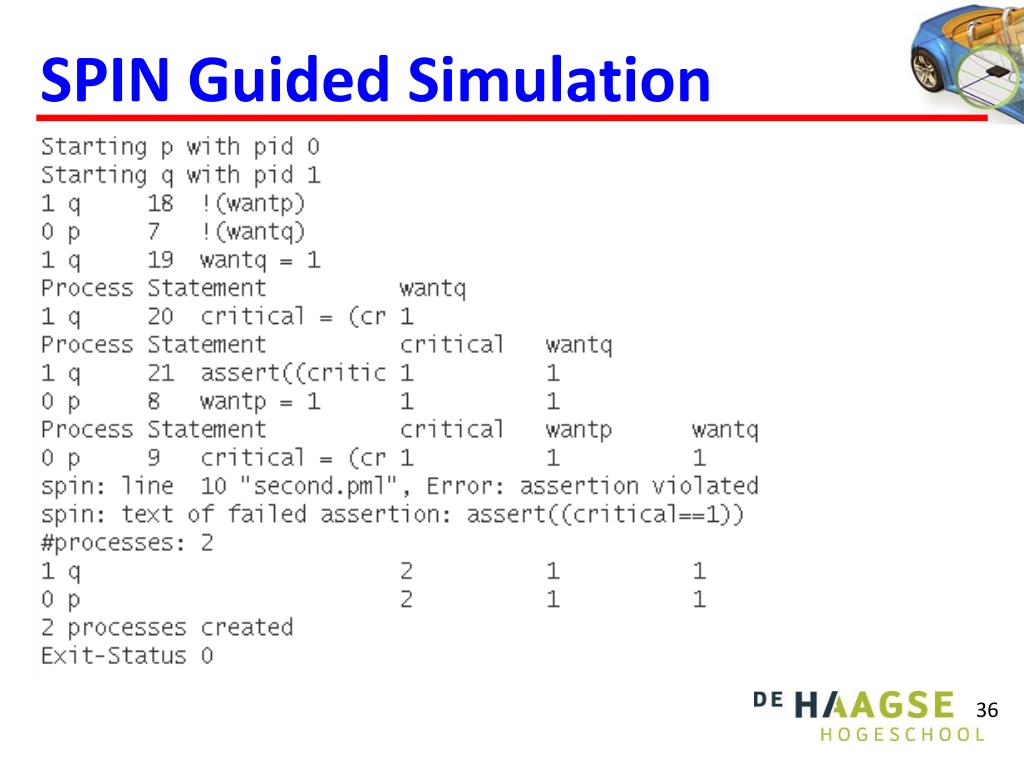 SPIN Guided Simulation

Starting p with pid 0
Starting q with pid 1
1 q 18 !(wantp)
0 p 7 !(wantq)
1 q 19 wantq = 1
Process Statement wantq
1 q 20 critical = (cr 1
Process Statement critical wantq
1 q 21 assert((critic 1 1
0 p 8 wantp = 1 1 1
Process Statement critical wantp wantq
0 p 9 critical = (cr 1 1 1
spin: line 10 "second.pml", Error: assertion violated
spin: text of failed assertion: assert((critical==1))
#processes: 2
1 q 2 1 1
0 p 2 1 1
2 processes created
Exit-Status 0

DE HAAGSE HOGESCHOOL

36